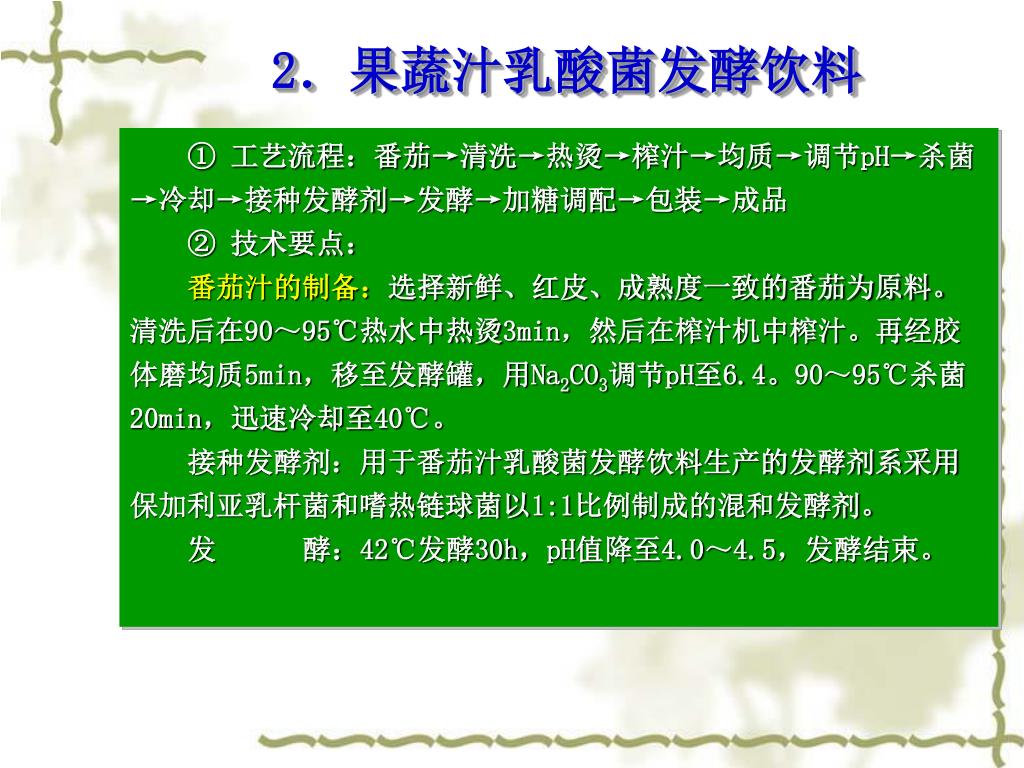 2. 果蔬汁乳酸菌发酵饮料

① 工艺流程：番茄→清洗→热烫→榨汁→均质→调节pH→杀菌→冷却→接种发酵剂→发酵→加糖调配→包装→成品

② 技术要点：

番茄汁的制备：选择新鲜、红皮、成熟度一致的番茄为原料。清洗后在90～95℃热水中热烫3min，然后在榨汁机中榨汁。再经胶体磨均质5min，移至发酵罐，用$Na_2CO_3$调节pH至6.4。90～95℃杀菌20min，迅速冷却至40℃。

接种发酵剂：用于番茄汁乳酸菌发酵饮料生产的发酵剂系采用保加利亚乳杆菌和嗜热链球菌以1:1比例制成的混和发酵剂。

发　　酵：42℃发酵30h，pH值降至4.0～4.5，发酵结束。